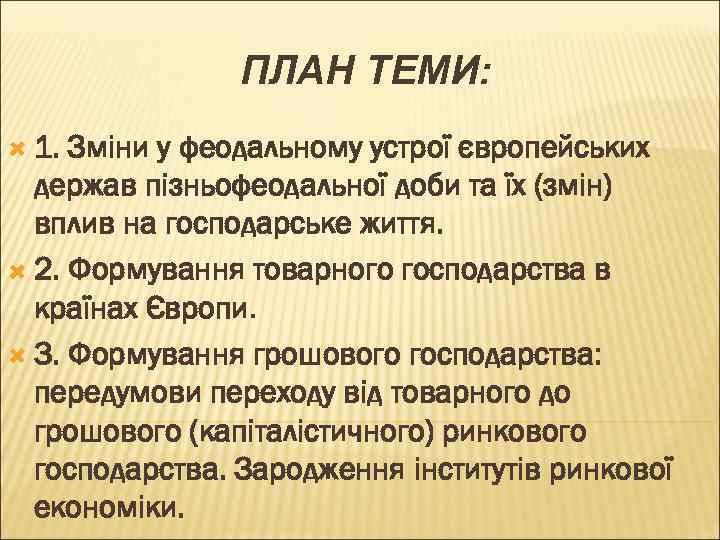 ПЛАН ТЕМИ:

1. Зміни у феодальному устрої європейських держав пізньофеодальної доби та їх (змін) вплив на господарське життя.

2. Формування товарного господарства в країнах Європи.

3. Формування грошового господарства: передумови переходу від товарного до грошового (капіталістичного) ринкового господарства. Зародження інститутів ринкової економіки.